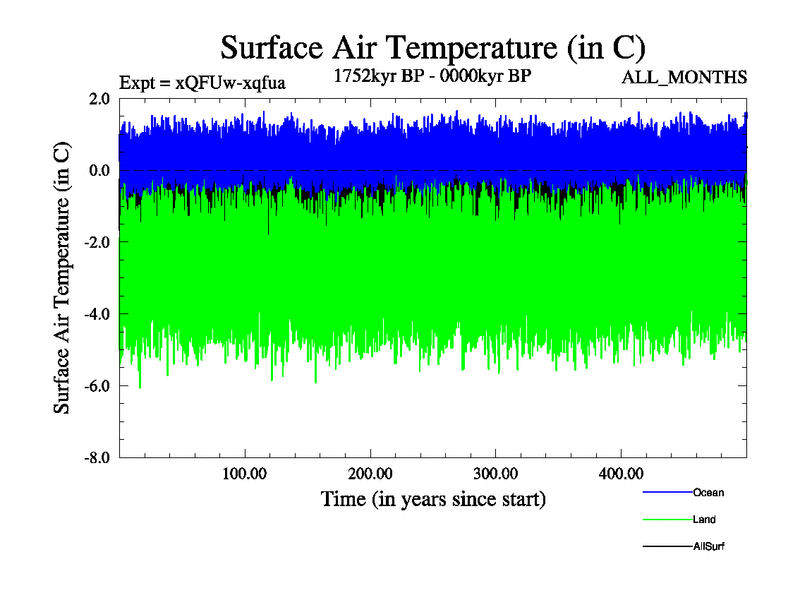 Surface Air Temperature (in C)

Expt = xQFUw-xqfua

1752kyr BP - 0000kyr BP

ALL_MONTHS

Surface Air Temperature (in C)

2.0
0.0
-2.0
-4.0
-6.0
-8.0

100.00
200.00
300.00
400.00

Time (in years since start)

Ocean
Land
AllSurf